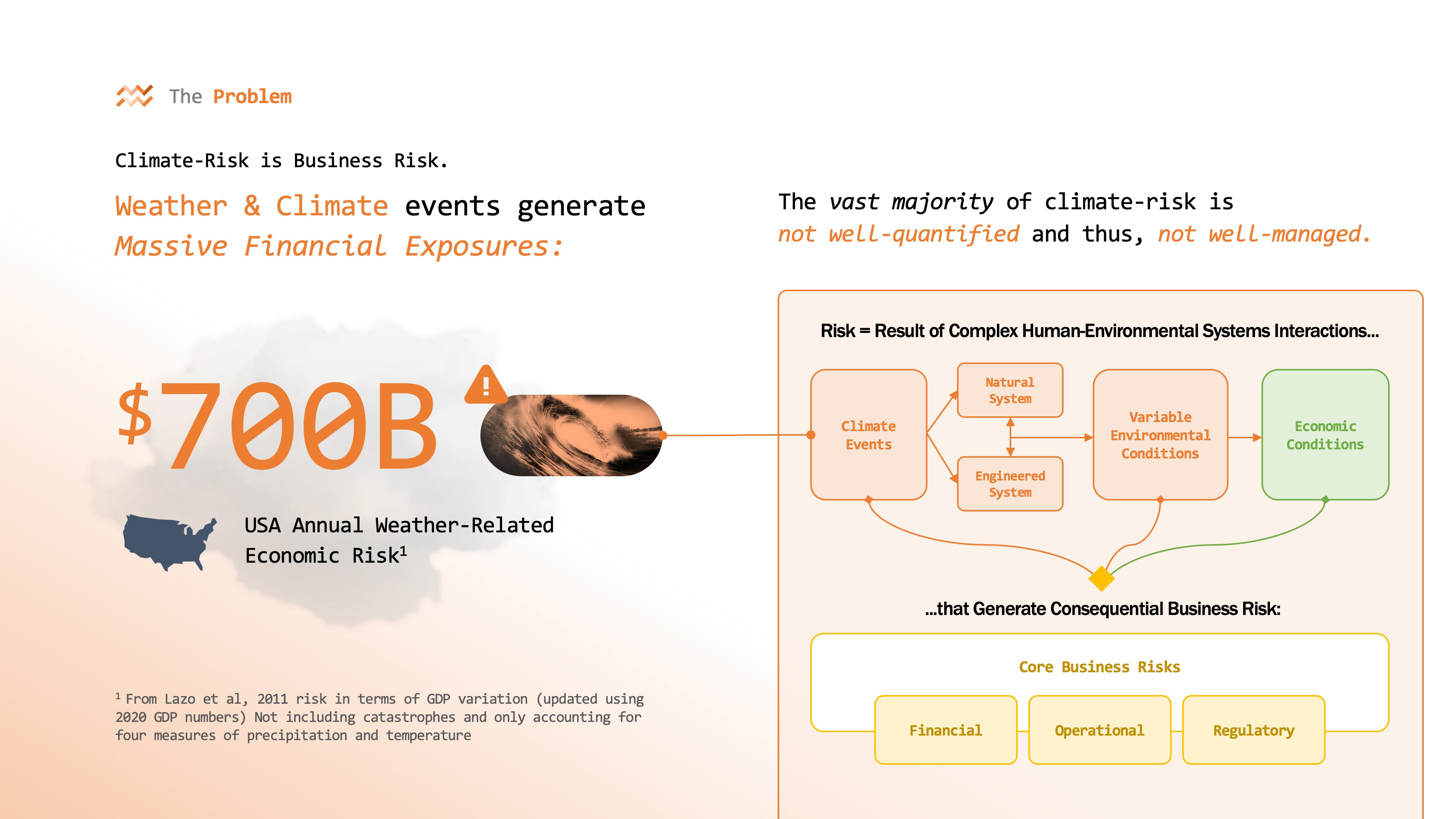 The Problem

Climate-Risk is Business Risk.

Weather & Climate events generate Massive Financial Exposures:

$700B

USA Annual Weather-Related Economic Risk$^1$

$^1$ From Lazo et al, 2011 risk in terms of GDP variation (updated using 2020 GDP numbers) Not including catastrophes and only accounting for four measures of precipitation and temperature

The vast majority of climate-risk is not well-quantified and thus, not well-managed.

Risk = Result of Complex Human-Environmental Systems Interactions...

Climate Events

Natural System

Engineered System

Variable Environmental Conditions

Economic Conditions

...that Generate Consequential Business Risk:

Core Business Risks

Financial

Operational

Regulatory